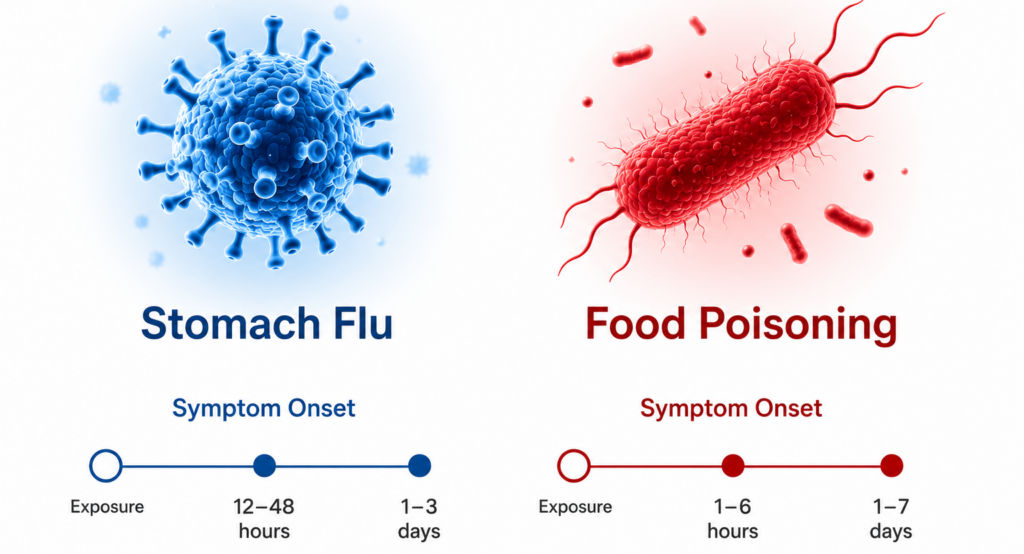 Stomach Flu

Symptom Onset

Exposure

12–48 hours

1–3 days

Food Poisoning

Symptom Onset

Exposure

1–6 hours

1–7 days